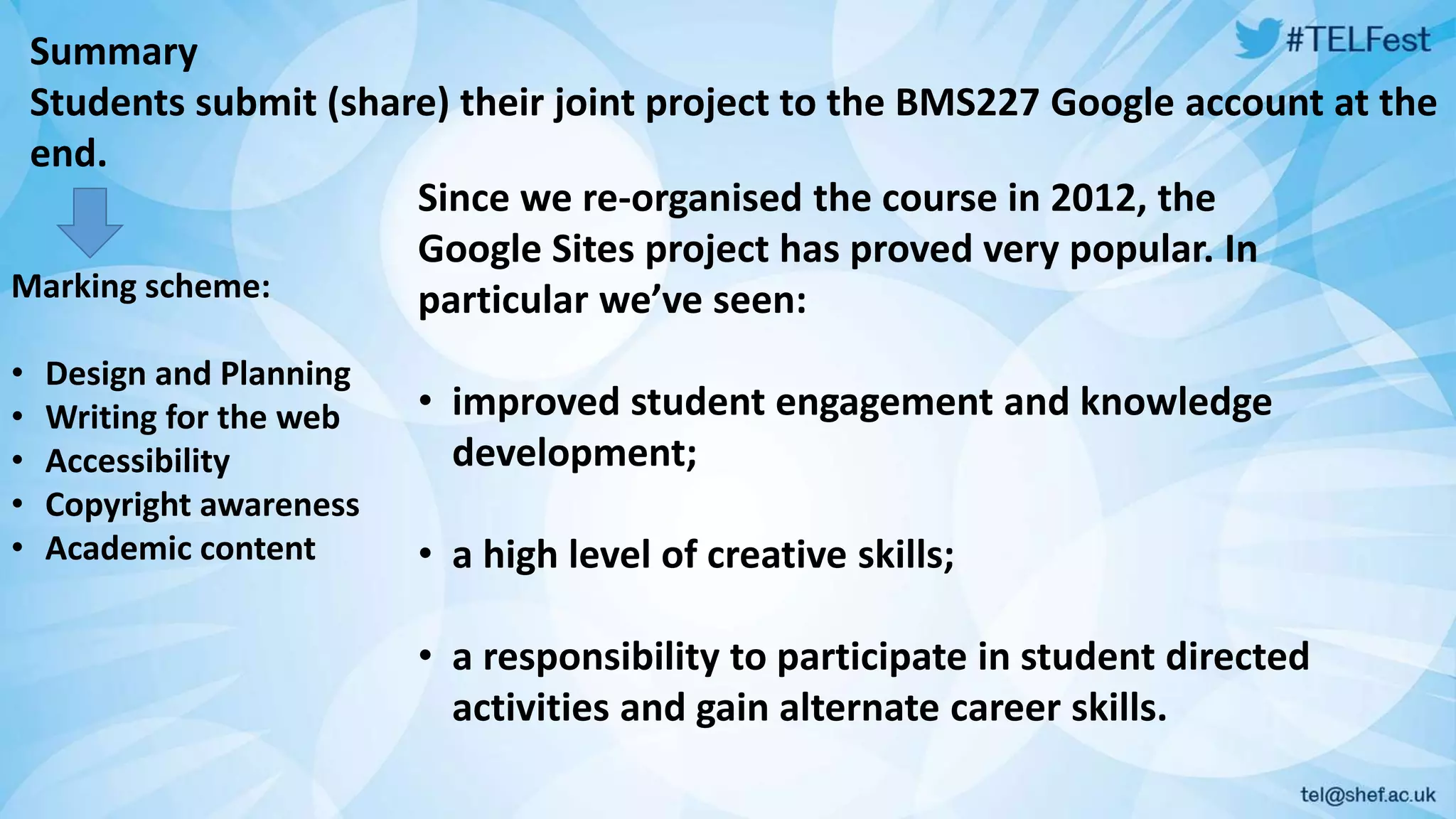 #TELFest

Summary
Students submit (share) their joint project to the BMS227 Google account at the end.

Marking scheme:

• Design and Planning
• Writing for the web
• Accessibility
• Copyright awareness
• Academic content

Since we re-organised the course in 2012, the Google Sites project has proved very popular. In particular we've seen:

• improved student engagement and knowledge development;

• a high level of creative skills;

• a responsibility to participate in student directed activities and gain alternate career skills.

tel@shef.ac.uk